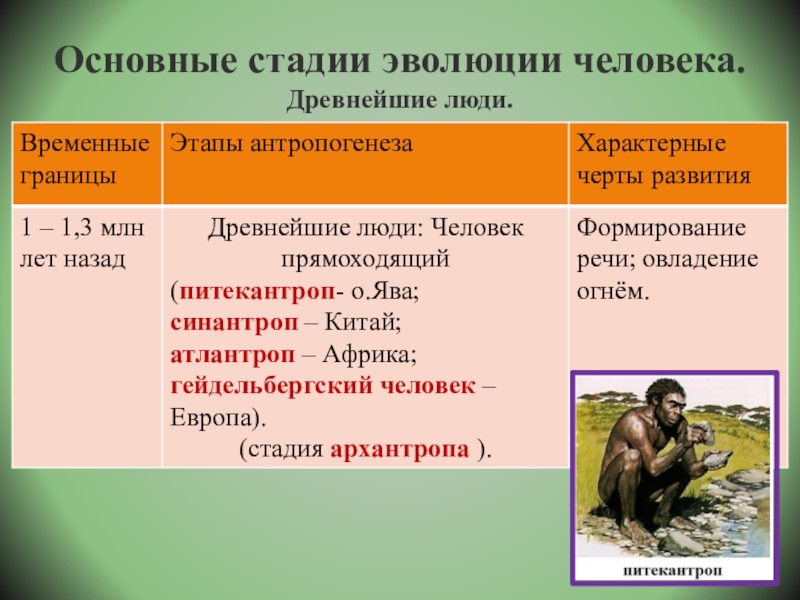 Основные стадии эволюции человека.

Древнейшие люди.

| Временные границы | Этапы антропогенеза | Характерные черты развития |
|---|---|---|
| 1 – 1,3 млн лет назад | Древнейшие люди: Человек прямоходящий (питекантроп- о.Ява; синантроп – Китай; атлантроп – Африка; гейдельбергский человек – Европа). (стадия архантропа ). | Формирование речи; овладение огнём. |

питекантроп